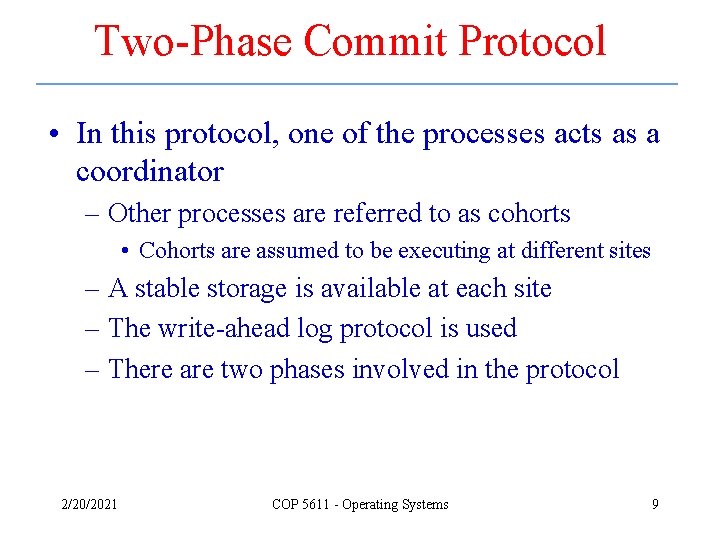 Two-Phase Commit Protocol

• In this protocol, one of the processes acts as a coordinator
– Other processes are referred to as cohorts
• Cohorts are assumed to be executing at different sites
– A stable storage is available at each site
– The write-ahead log protocol is used
– There are two phases involved in the protocol

2/20/2021
COP 5611 - Operating Systems
9